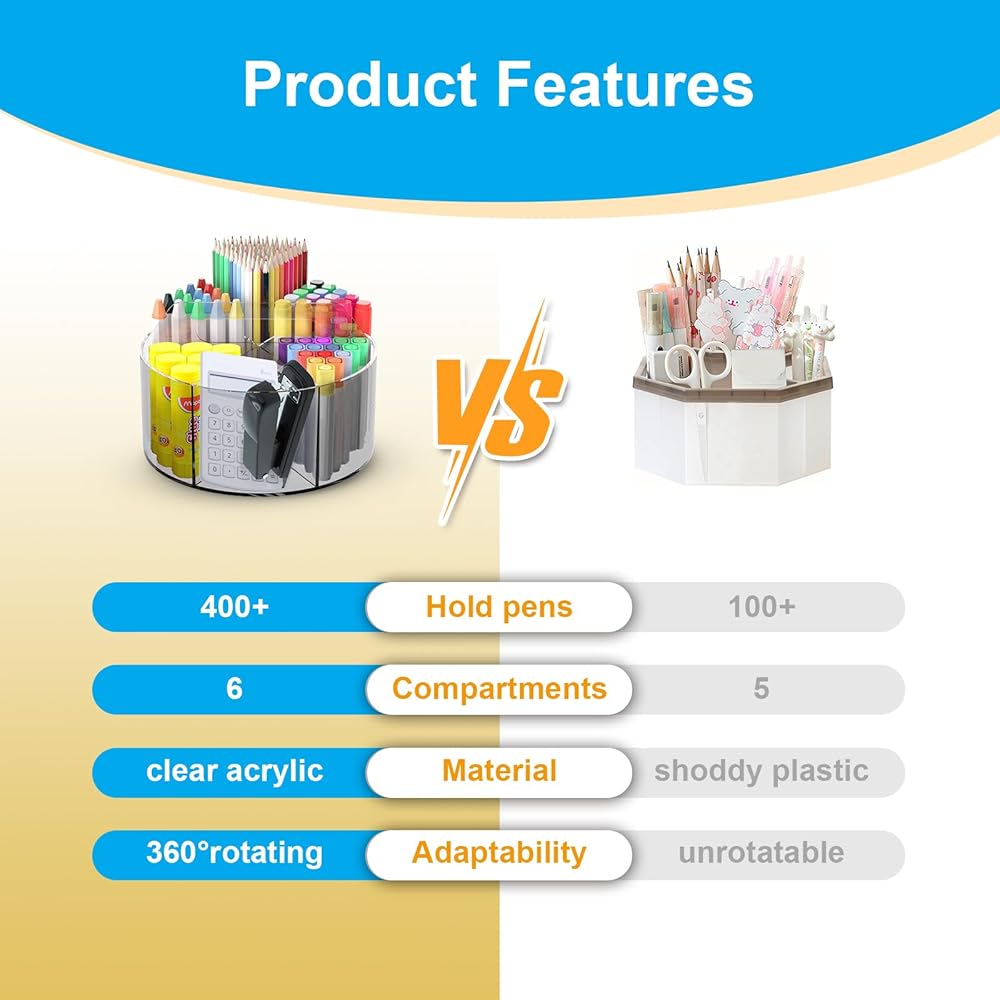 Product Features

VS

| 400+ | Hold pens | 100+ |
|---|---|---|
| 6 | Compartments | 5 |
| clear acrylic | Material | shoddy plastic |
| 360°rotating | Adaptability | unrotatable |